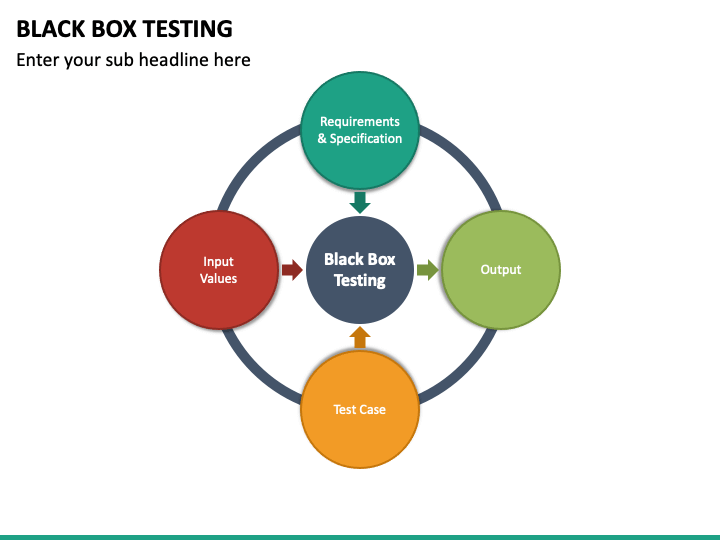 BLACK BOX TESTING

Enter your sub headline here

Requirements & Specification

Input Values

Black Box Testing

Output

Test Case